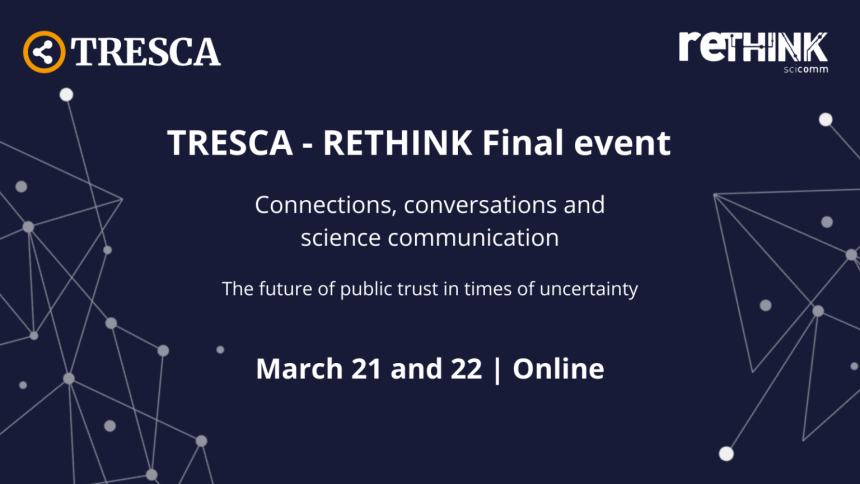 TRESCA

reTHINK
scicomm

TRESCA - RETHINK Final event

Connections, conversations and science communication

The future of public trust in times of uncertainty

March 21 and 22 | Online